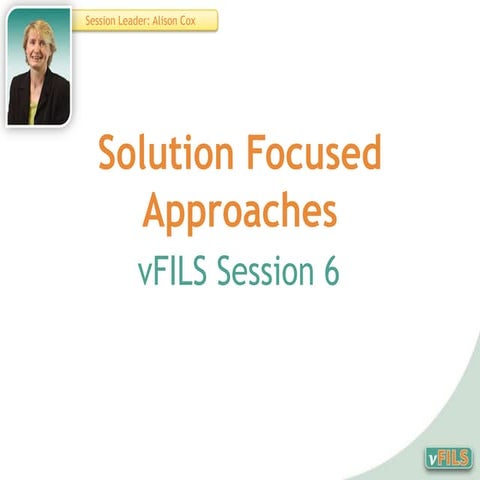 Session Leader: Alison Cox

Solution Focused Approaches

vFILS Session 6

vFILS